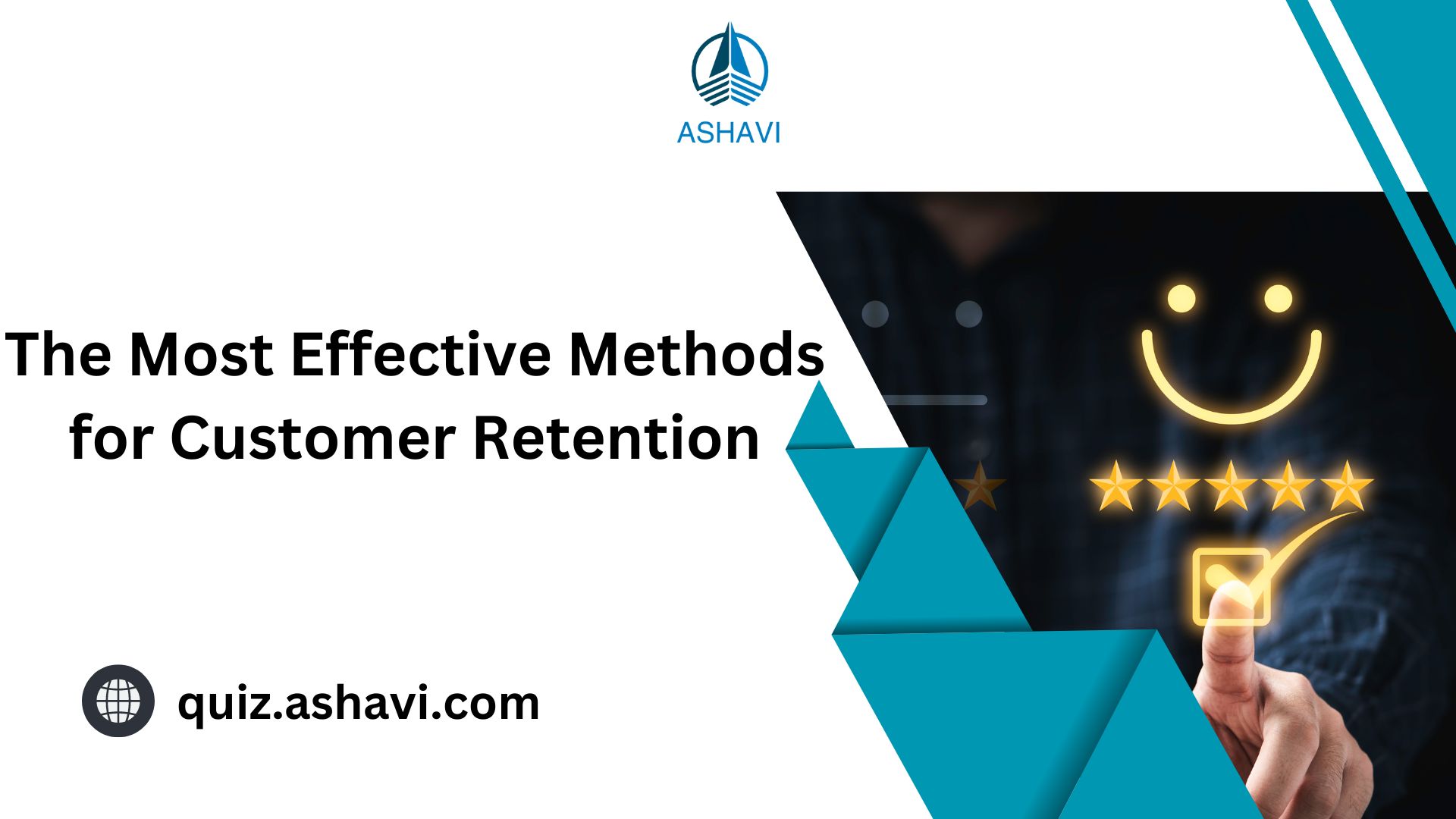 ASHAVI

The Most Effective Methods for Customer Retention

quiz.ashavi.com